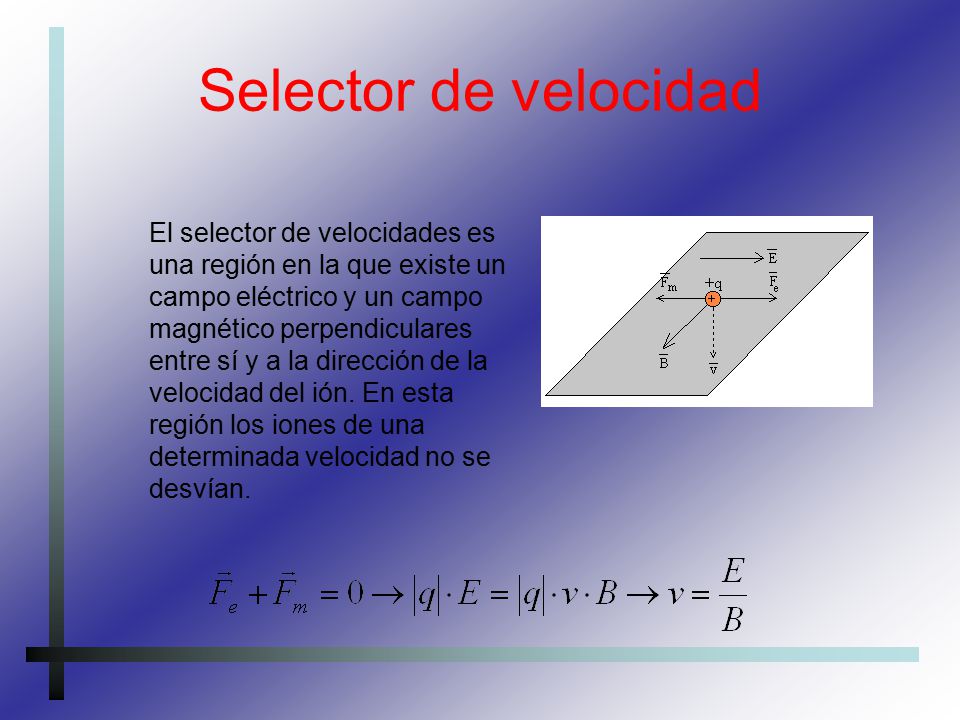 Selector de velocidad

El selector de velocidades es una región en la que existe un campo eléctrico y un campo magnético perpendiculares entre sí y a la dirección de la velocidad del ión. En esta región los iones de una determinada velocidad no se desvían.

$\overline{E}$
$\overline{F}_m$ +q $\overline{F}_e$
+
$\overline{B}$ $\overline{v}$

$\vec{F}_e + \vec{F}_m = 0 \rightarrow |q| \cdot E = |q| \cdot v \cdot B \rightarrow v = \frac{E}{B}$